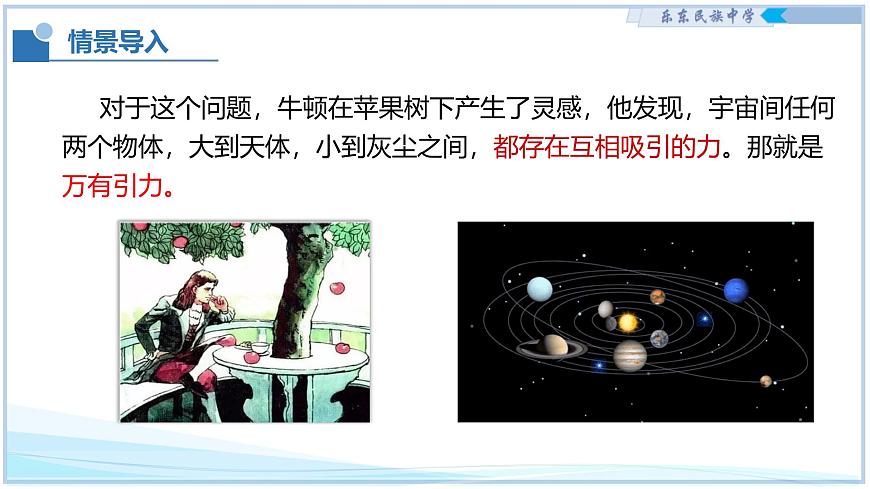 乐东民族中学

情景导入

对于这个问题，牛顿在苹果树下产生了灵感，他发现，宇宙间任何两个物体，大到天体，小到灰尘之间，都存在互相吸引的力。那就是万有引力。